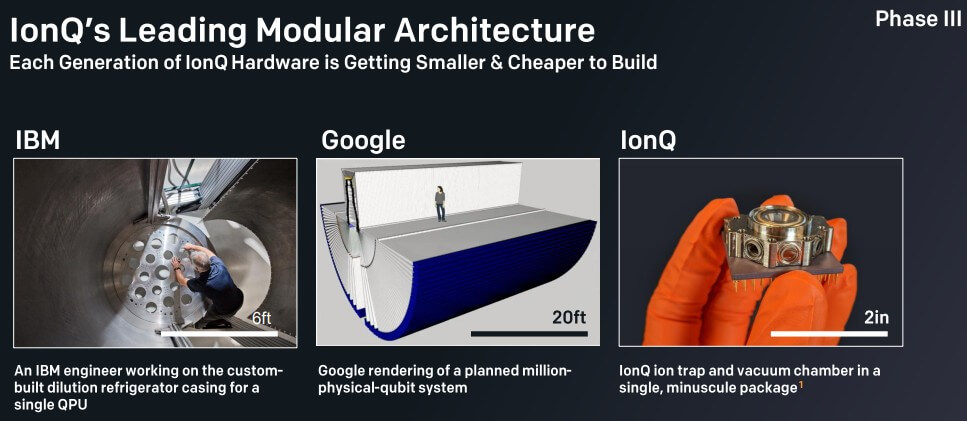 IonQ's Leading Modular Architecture

Phase III

Each Generation of IonQ Hardware is Getting Smaller & Cheaper to Build

IBM

6ft

An IBM engineer working on the custom-built dilution refrigerator casing for a single QPU

Google

20ft

Google rendering of a planned million-physical-qubit system

IonQ

2in

IonQ ion trap and vacuum chamber in a single, minuscule package$^1$